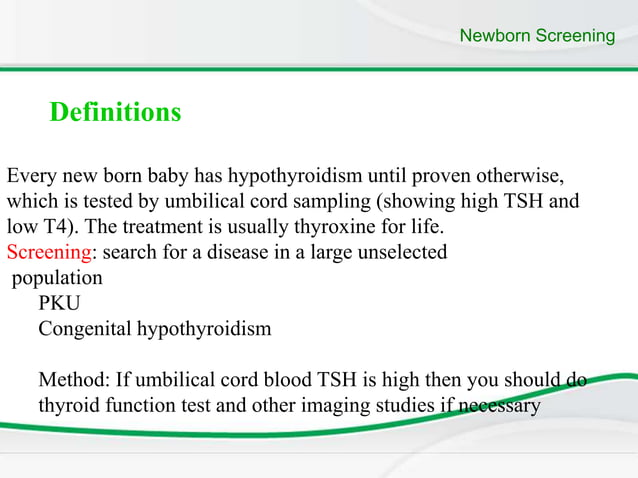 Newborn Screening

Definitions

Every new born baby has hypothyroidism until proven otherwise, which is tested by umbilical cord sampling (showing high TSH and low T4). The treatment is usually thyroxine for life.
Screening: search for a disease in a large unselected population
PKU
Congenital hypothyroidism

Method: If umbilical cord blood TSH is high then you should do thyroid function test and other imaging studies if necessary